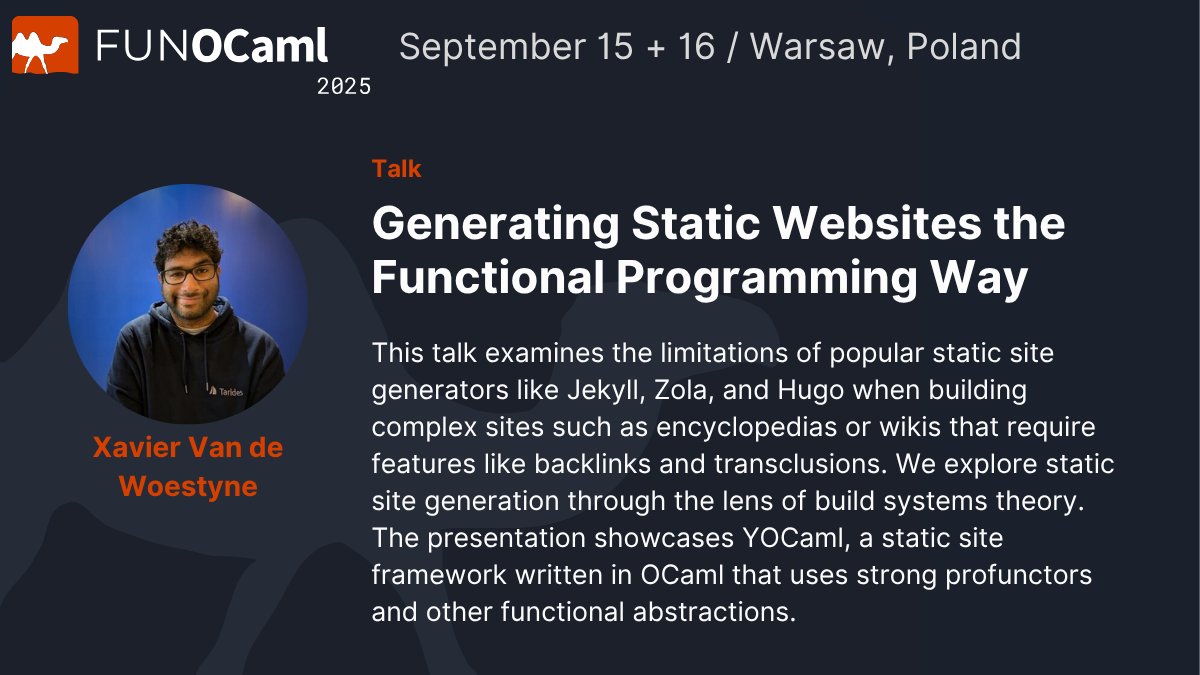 FUNOCaml
2025

September 15 + 16 / Warsaw, Poland

Tarides

Xavier Van de Woestyne

Talk

Generating Static Websites the Functional Programming Way

This talk examines the limitations of popular static site generators like Jekyll, Zola, and Hugo when building complex sites such as encyclopedias or wikis that require features like backlinks and transclusions. We explore static site generation through the lens of build systems theory. The presentation showcases YOCaml, a static site framework written in OCaml that uses strong profunctors and other functional abstractions.